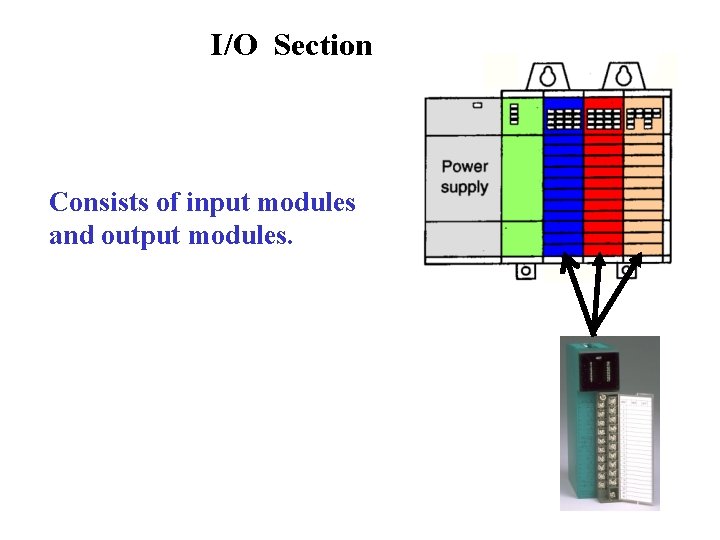 I/O Section

Consists of input modules and output modules.

Power supply